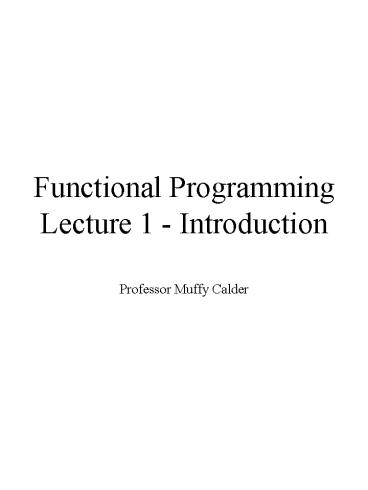 Functional Programming
Lecture 1 - Introduction

Professor Muffy Calder